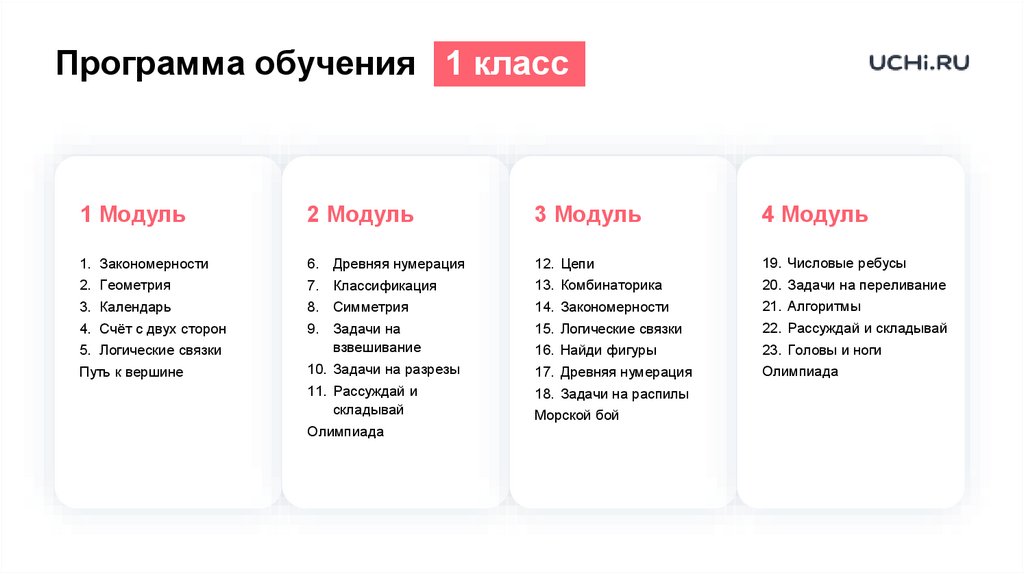 Программа обучения 1 класс

UCHi.RU

1 Модуль

1. Закономерности
2. Геометрия
3. Календарь
4. Счёт с двух сторон
5. Логические связки
Путь к вершине

2 Модуль

6. Древняя нумерация
7. Классификация
8. Симметрия
9. Задачи на взвешивание
10. Задачи на разрезы
11. Рассуждай и складывай
Олимпиада

3 Модуль

12. Цепи
13. Комбинаторика
14. Закономерности
15. Логические связки
16. Найди фигуры
17. Древняя нумерация
18. Задачи на распилы
Морской бой

4 Модуль

19. Числовые ребусы
20. Задачи на переливание
21. Алгоритмы
22. Рассуждай и складывай
23. Головы и ноги
Олимпиада